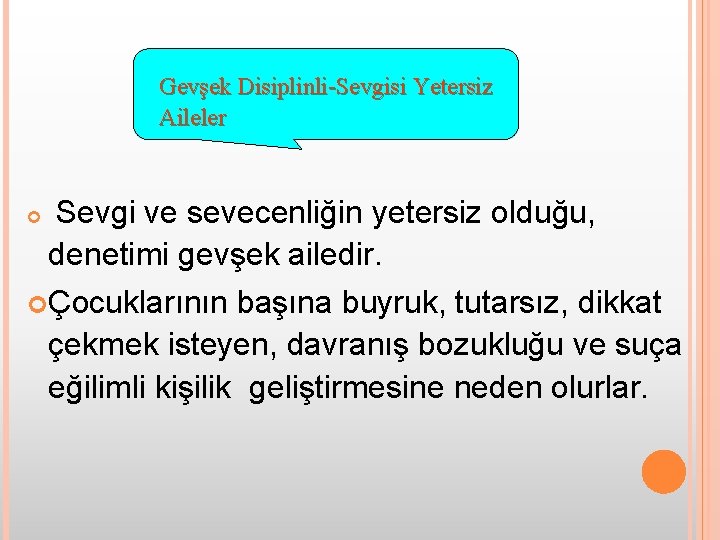 Gevşek Disiplinli-Sevgisi Yetersiz Aileler

Sevgi ve sevecenliğin yetersiz olduğu, denetimi gevşek ailedir.

Çocuklarının başına buyruk, tutarsız, dikkat çekmek isteyen, davranış bozukluğu ve suça eğilimli kişilik geliştirmesine neden olurlar.